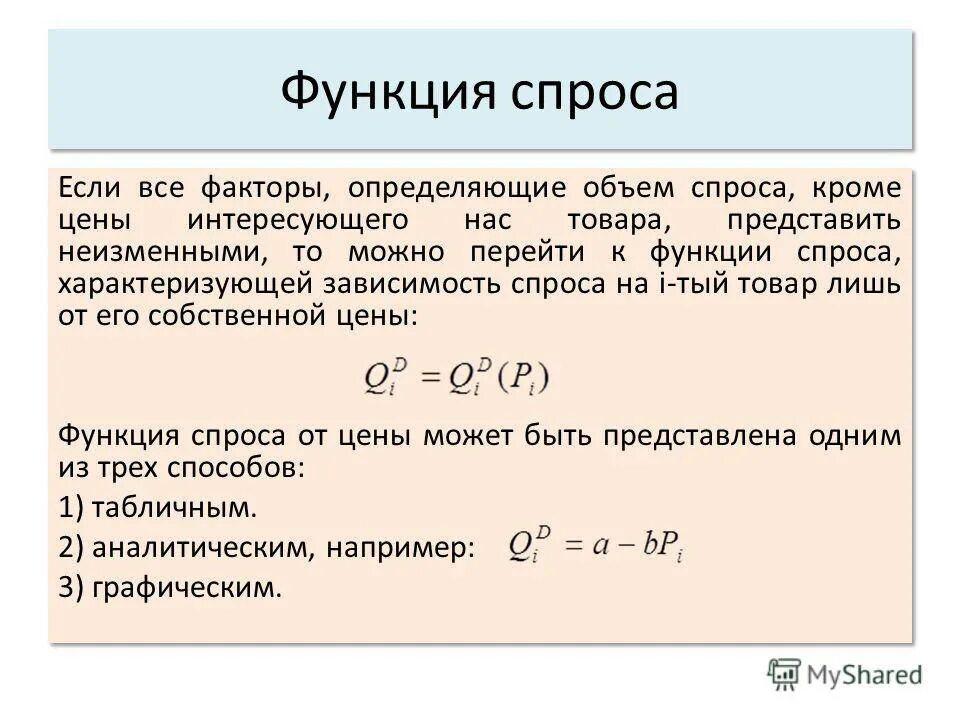 Функция спроса

Если все факторы, определяющие объем спроса, кроме цены интересующего нас товара, представить неизменными, то можно перейти к функции спроса, характеризующей зависимость спроса на i-тый товар лишь от его собственной цены:

$Q_i^D = Q_i^D(P_i)$

Функция спроса от цены может быть представлена одним из трех способов:

1) табличным.

2) аналитическим, например: $Q_i^D = a - bP_i$

3) графическим.

MyShared